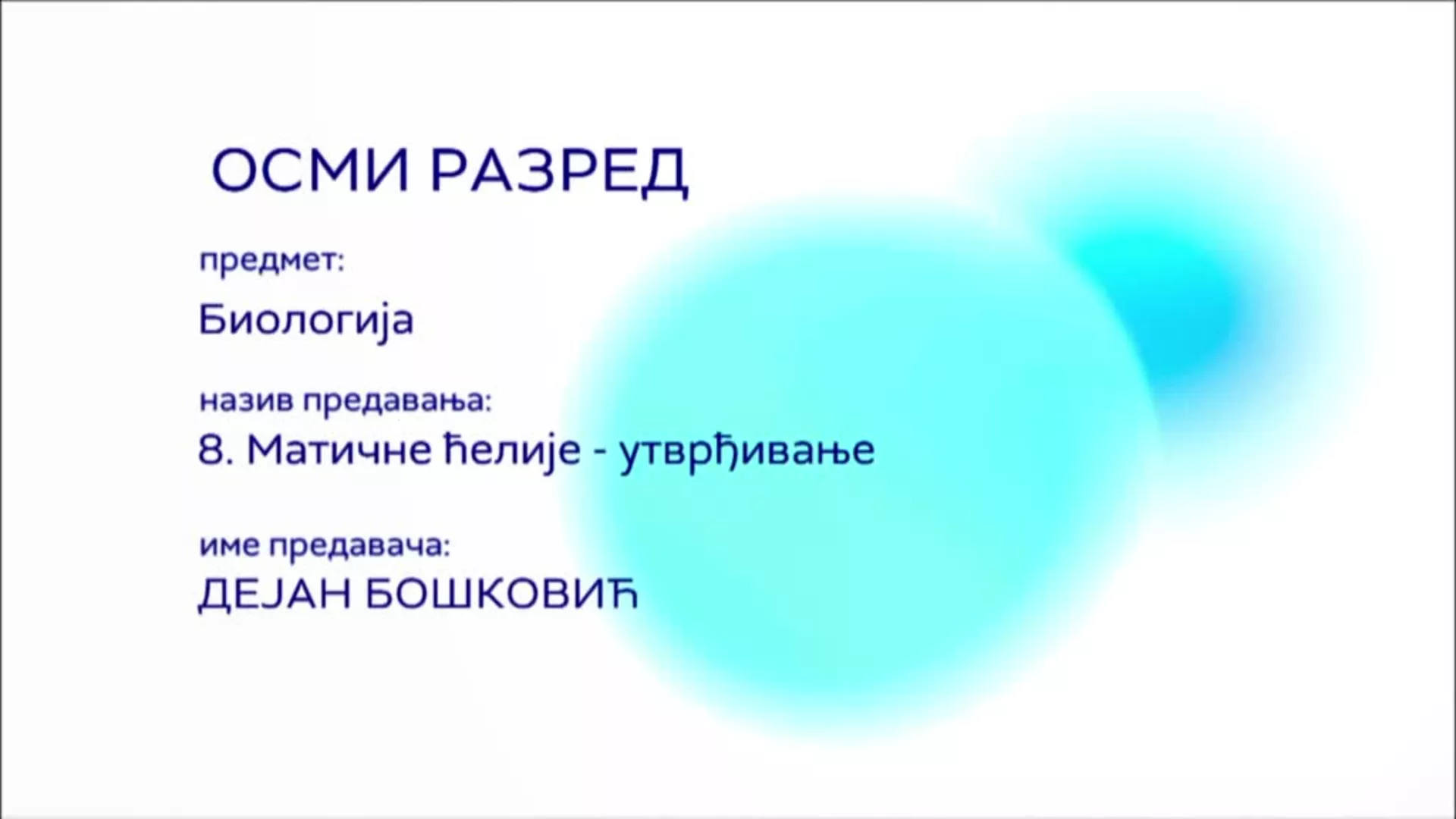 ОСМИ РАЗРЕД

предмет:

Биологија

назив предавања:

8. Матичне ћелије - утврђивање

име предавача:

ДЕЈАН БОШКОВИЋ